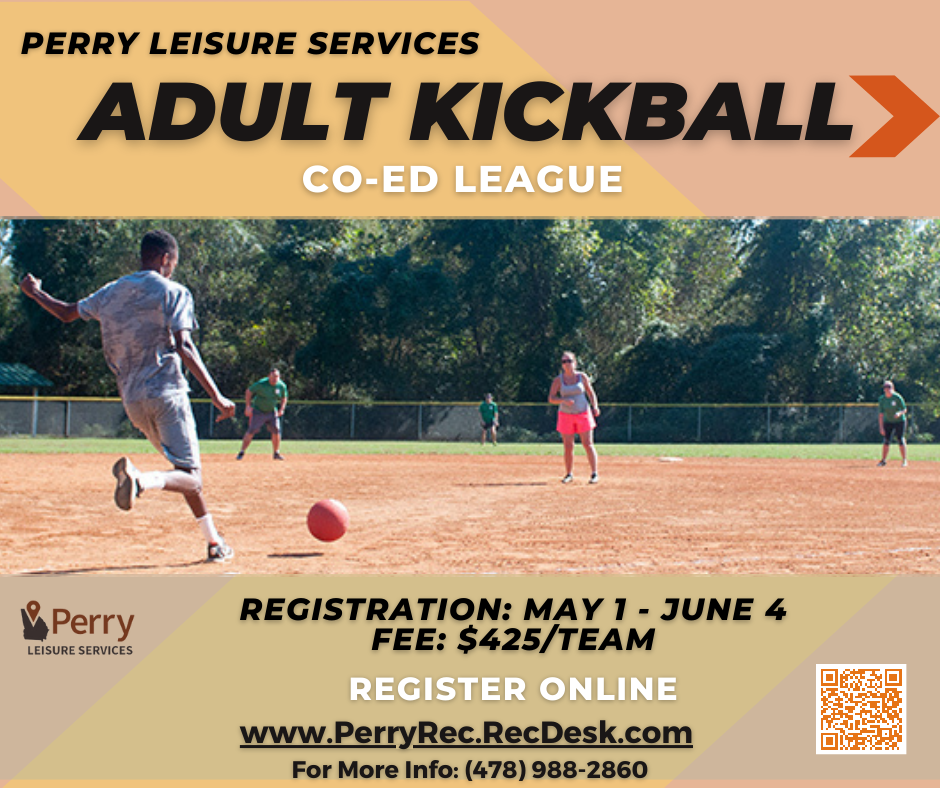 PERRY LEISURE SERVICES

ADULT KICKBALL

CO-ED LEAGUE

Perry
LEISURE SERVICES

REGISTRATION: MAY 1 - JUNE 4
FEE: $425/TEAM

REGISTER ONLINE

www.PerryRec.RecDesk.com

For More Info: (478) 988-2860